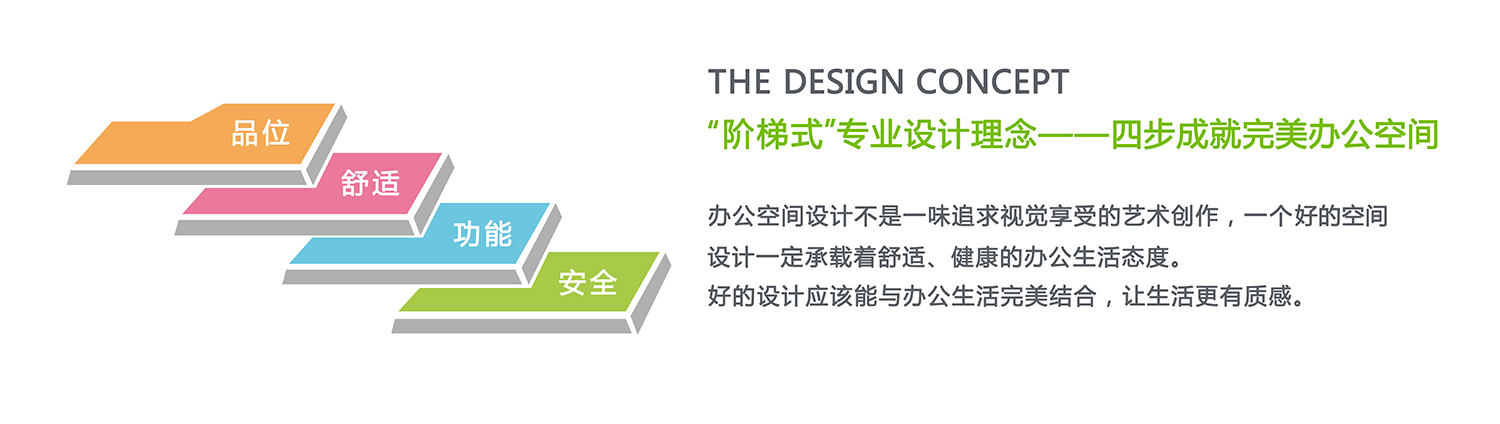 品位

舒适

功能

安全

THE DESIGN CONCEPT

“阶梯式”专业设计理念——四步成就完美办公空间

办公空间设计不是一味追求视觉享受的艺术创作，一个好的空间设计一定承载着舒适、健康的办公生活态度。
好的设计应该能与办公生活完美结合，让生活更有质感。